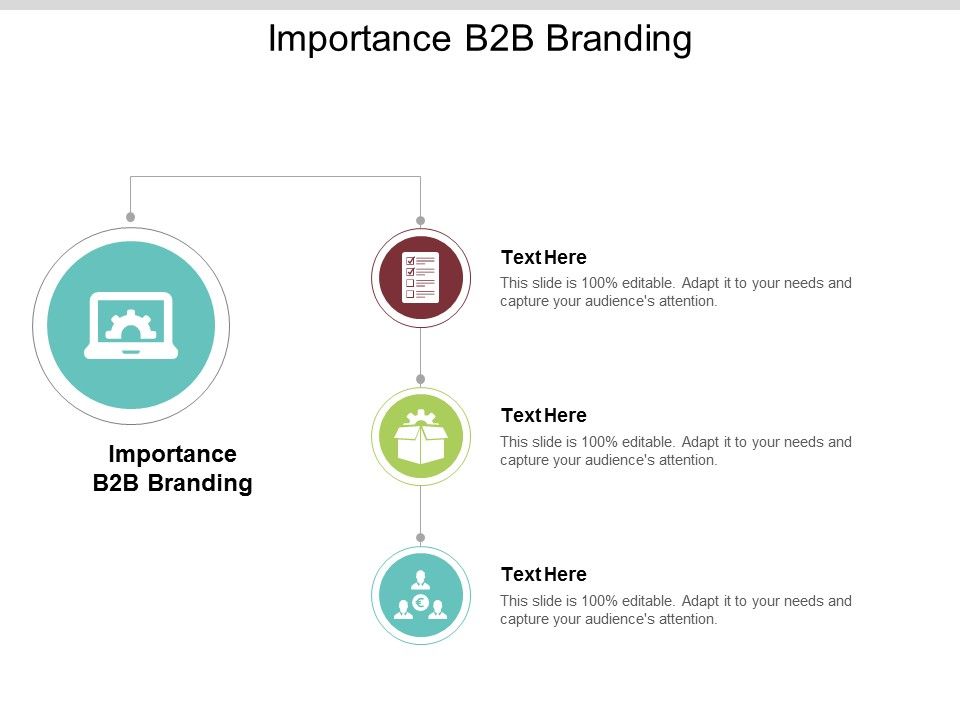 Importance B2B Branding

Importance B2B Branding

Text Here
This slide is 100% editable. Adapt it to your needs and capture your audience's attention.

Text Here
This slide is 100% editable. Adapt it to your needs and capture your audience's attention.

Text Here
This slide is 100% editable. Adapt it to your needs and capture your audience's attention.